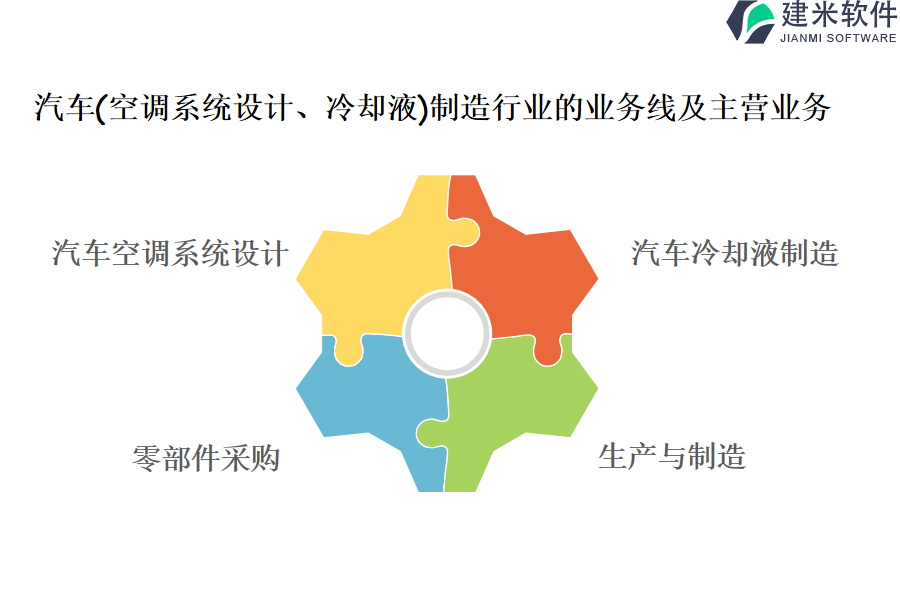 建米软件
JIANMI SOFTWARE

汽车(空调系统设计、冷却液)制造行业的业务线及主营业务

汽车空调系统设计

汽车冷却液制造

零部件采购

生产与制造